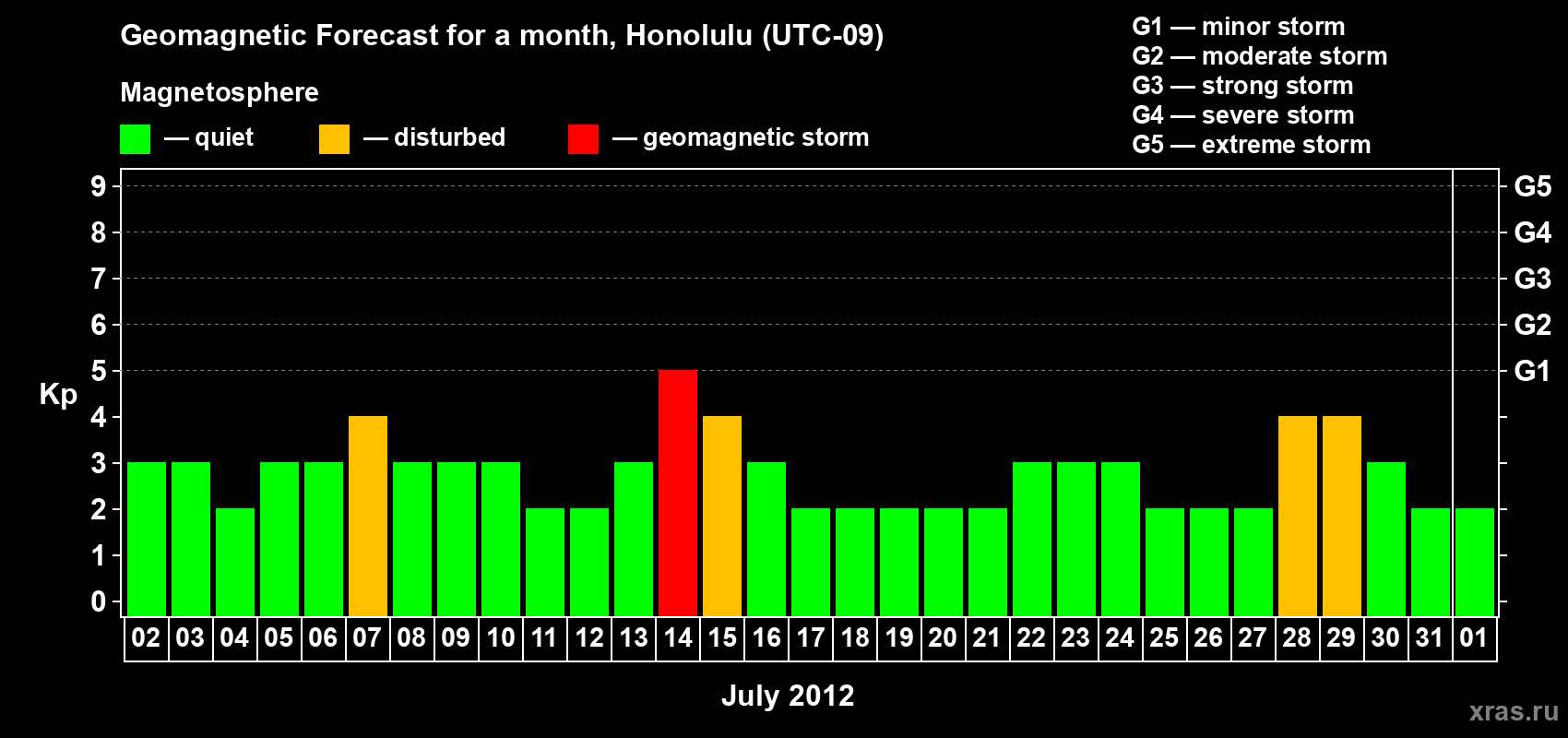 Geomagnetic Forecast for a month, Honolulu (UTC-09)

Magnetosphere

— quiet — disturbed — geomagnetic storm

G1 — minor storm
G2 — moderate storm
G3 — strong storm
G4 — severe storm
G5 — extreme storm

Kp

9
8
7
6
5
4
3
2
1
0

G5
G4
G3
G2
G1

02 03 04 05 06 07 08 09 10 11 12 13 14 15 16 17 18 19 20 21 22 23 24 25 26 27 28 29 30 31 01

July 2012

xras.ru